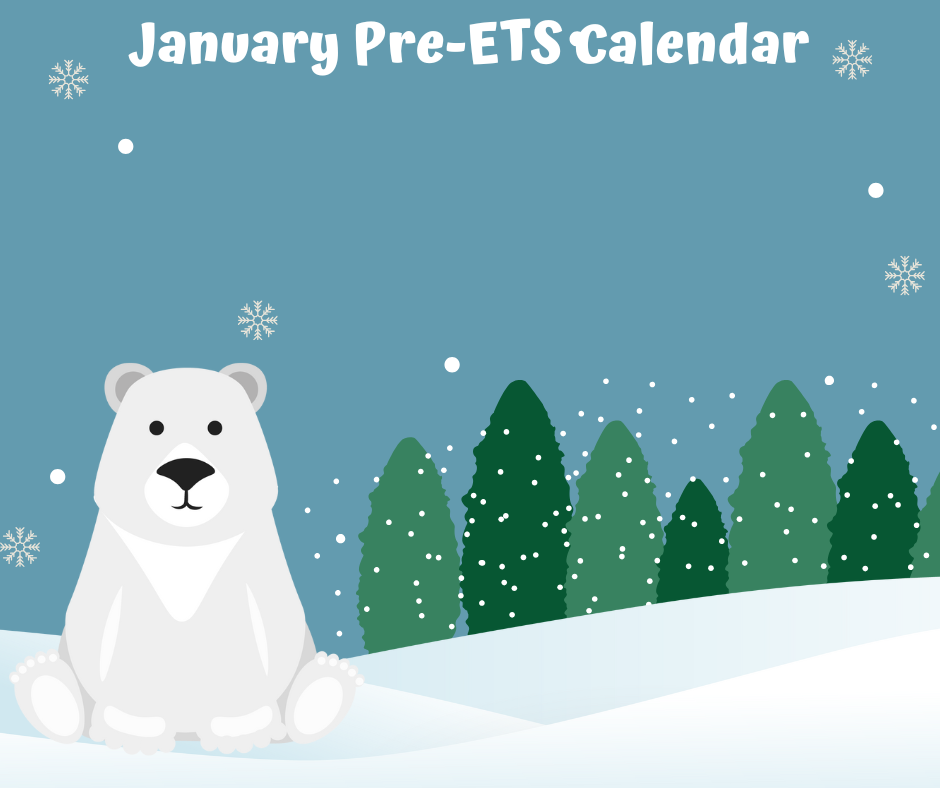 January Pre-ETS Calendar